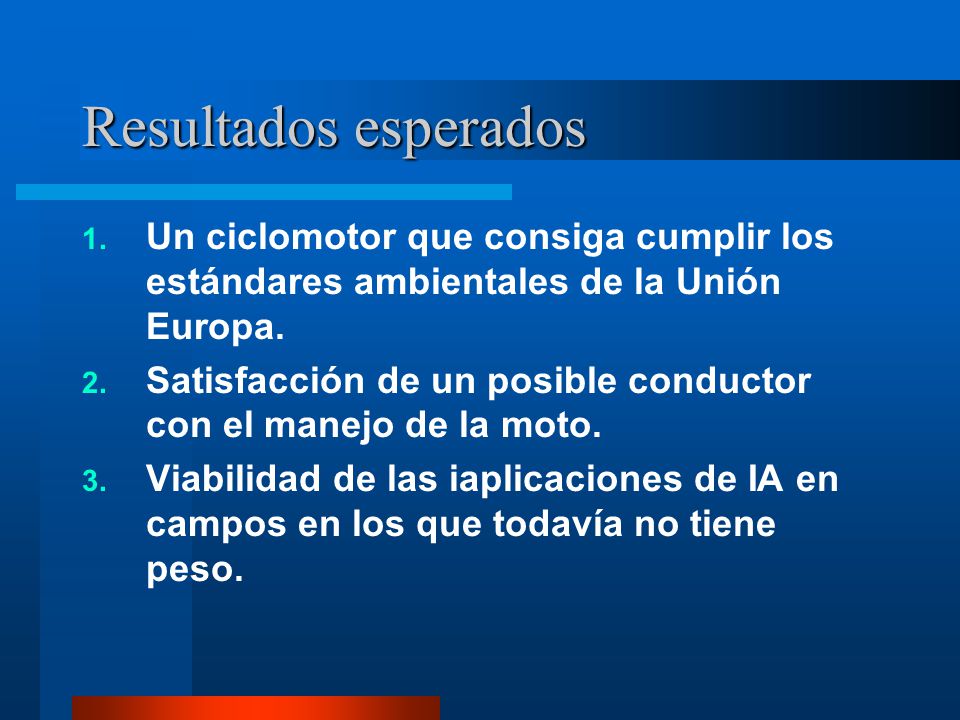 Resultados esperados

1. Un ciclomotor que consiga cumplir los estándares ambientales de la Unión Europa.
2. Satisfacción de un posible conductor con el manejo de la moto.
3. Viabilidad de las iaplicaciones de IA en campos en los que todavía no tiene peso.